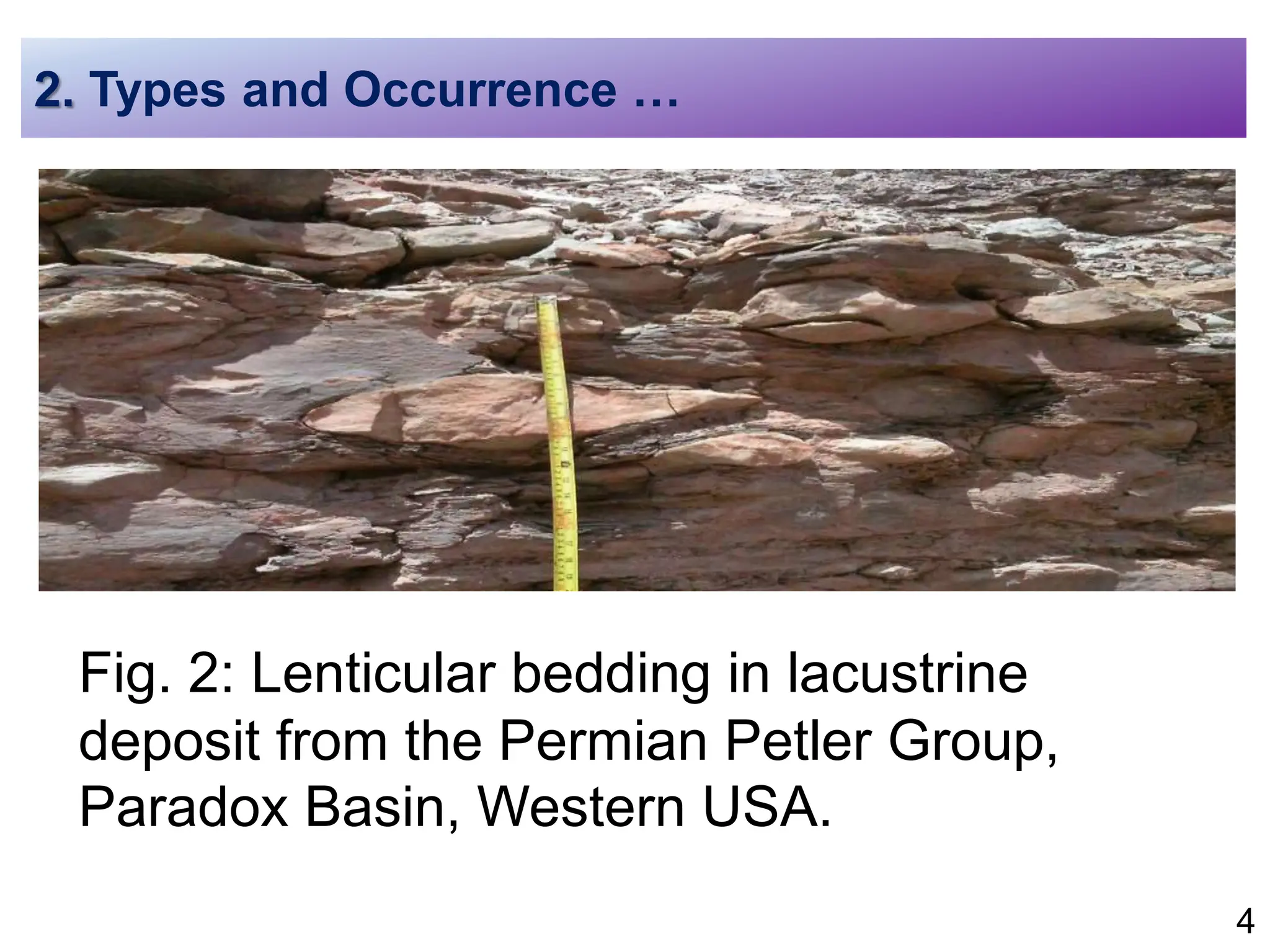 2. Types and Occurrence …

Fig. 2: Lenticular bedding in lacustrine deposit from the Permian Petler Group, Paradox Basin, Western USA.

4